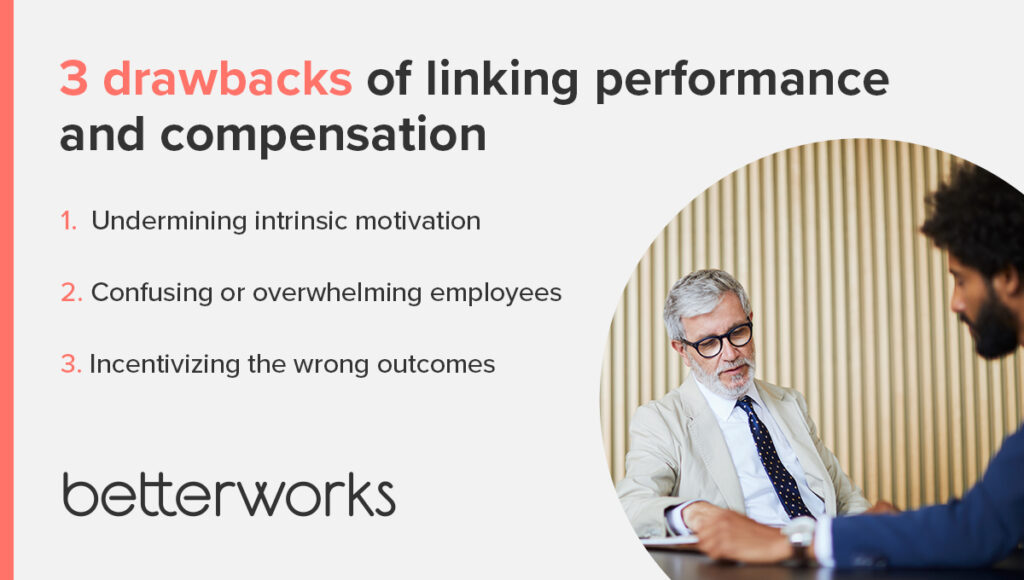 3 drawbacks of linking performance and compensation

1. Undermining intrinsic motivation

2. Confusing or overwhelming employees

3. Incentivizing the wrong outcomes

betterworks